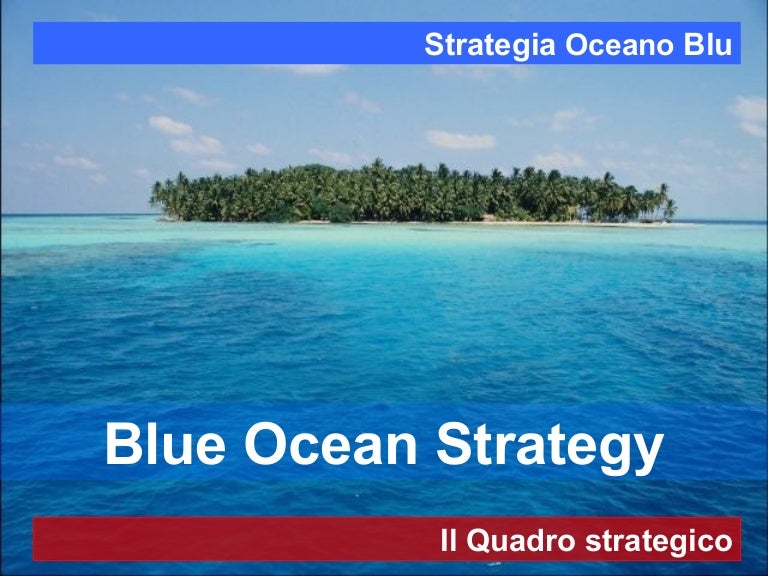 Strategia Oceano Blu

Blue Ocean Strategy

Il Quadro strategico